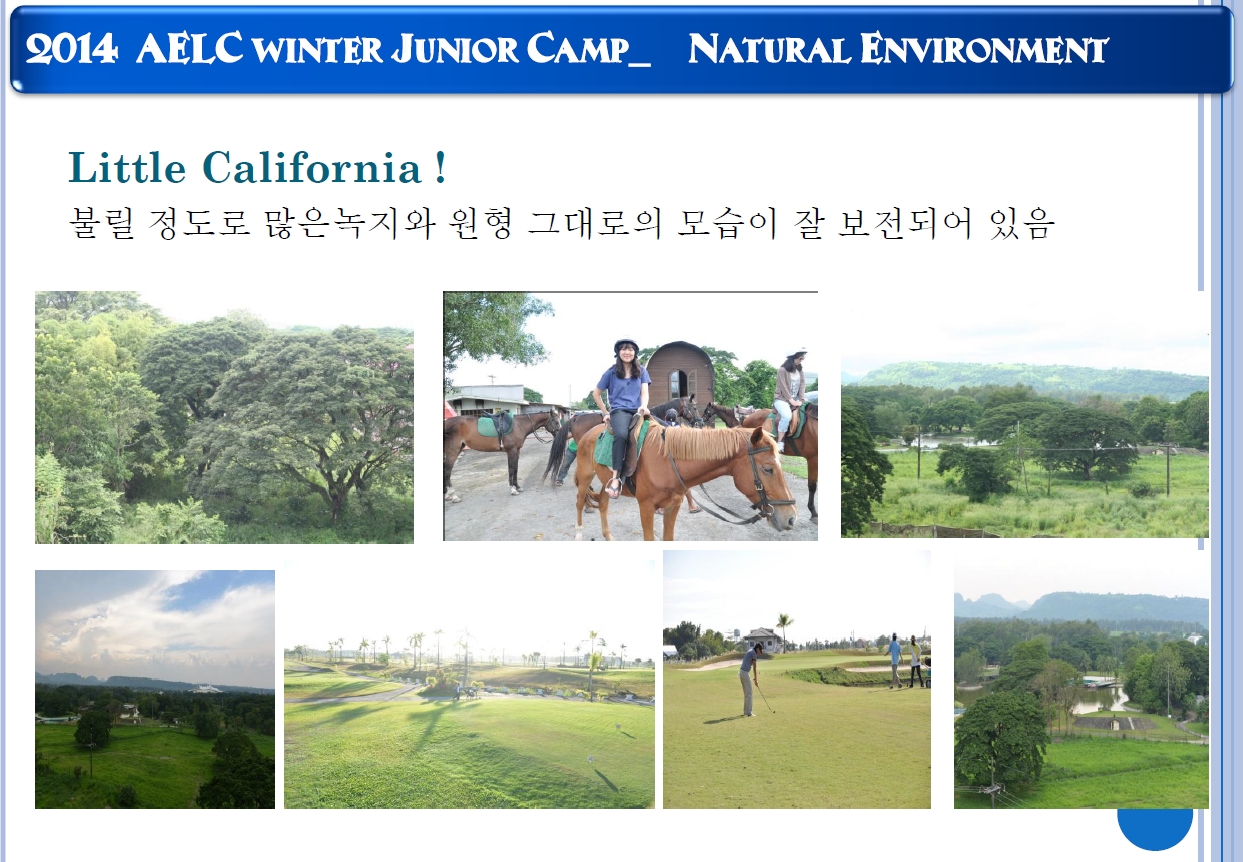 2014 AELC WINTER JUNIOR CAMP_ NATURAL ENVIRONMENT

Little California !
불릴 정도로 많은녹지와 원형 그대로의 모습이 잘 보전되어 있음